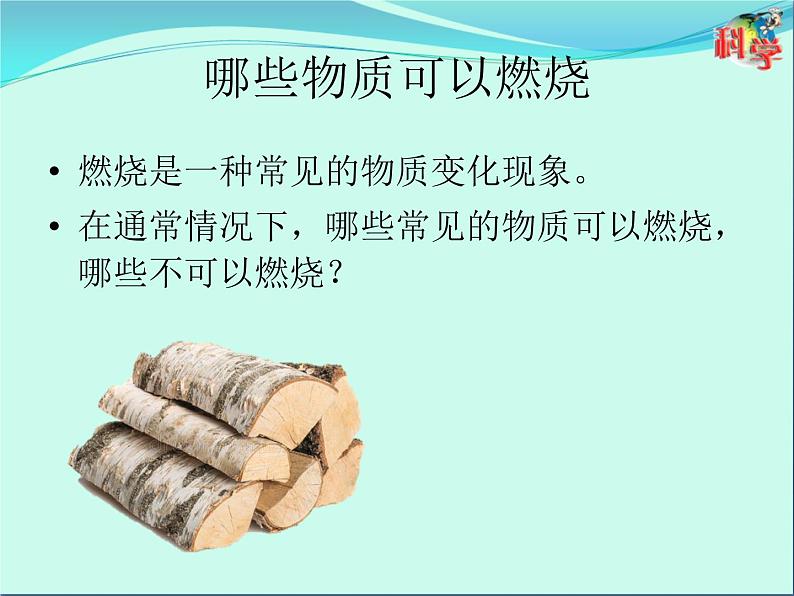 科学

哪些物质可以燃烧

• 燃烧是一种常见的物质变化现象。
• 在通常情况下，哪些常见的物质可以燃烧，哪些不可以燃烧？